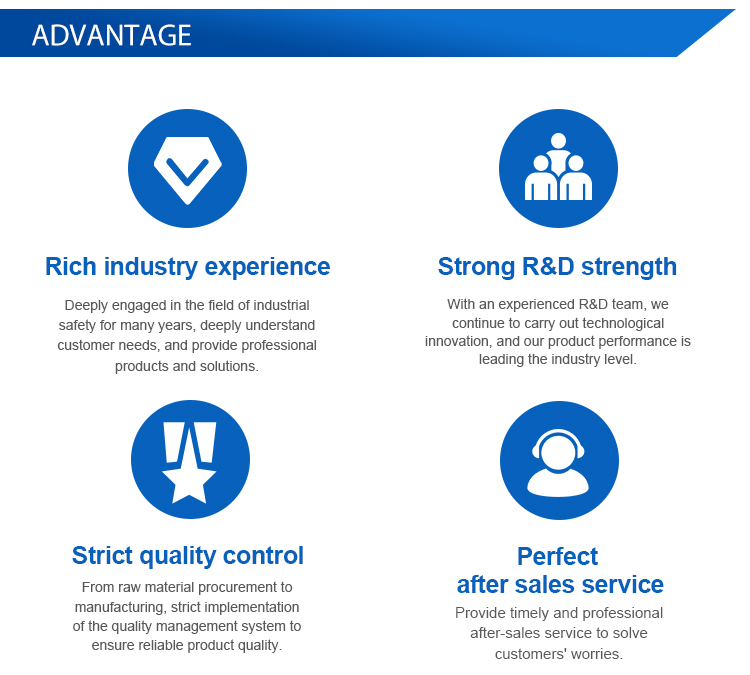 ADVANTAGE

Rich industry experience

Deeply engaged in the field of industrial safety for many years, deeply understand customer needs, and provide professional products and solutions.

Strong R&D strength

With an experienced R&D team, we continue to carry out technological innovation, and our product performance is leading the industry level.

Strict quality control

From raw material procurement to manufacturing, strict implementation of the quality management system to ensure reliable product quality.

Perfect after sales service

Provide timely and professional after-sales service to solve customers' worries.